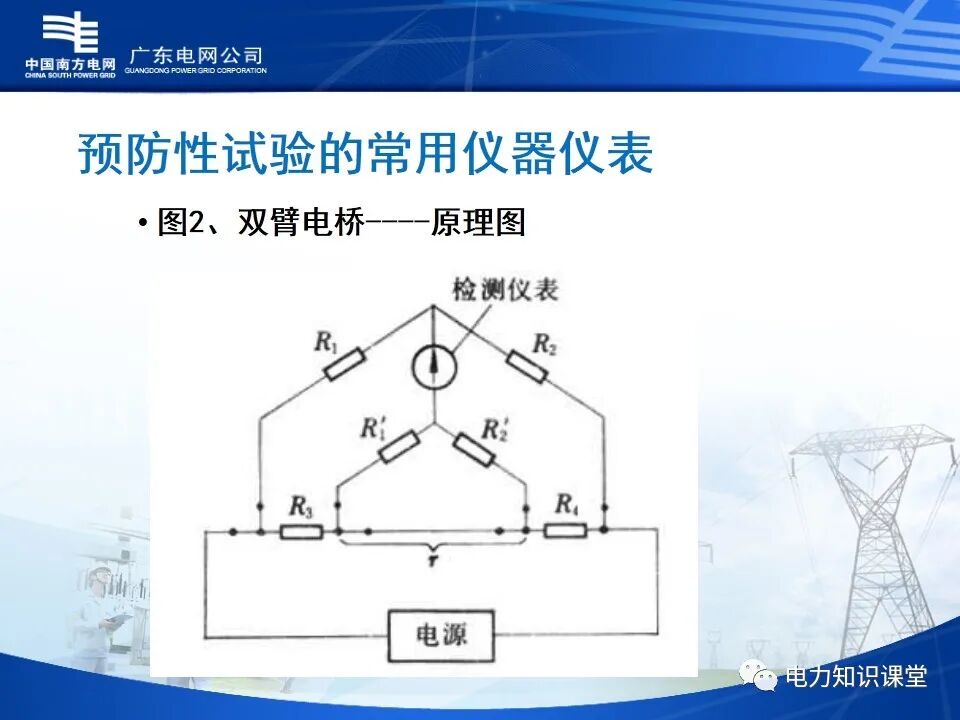 中国南方电网
CHINA SOUTH POWER GRID
广东电网公司
GUANGDONG POWER GRID CORPORATION

预防性试验的常用仪器仪表

• 图2、双臂电桥----原理图

检测仪表
$R_1$
$R_2$
$R_1'$
$R_2'$
$R_3$
$R_4$
$r$
电源

电力知识课堂